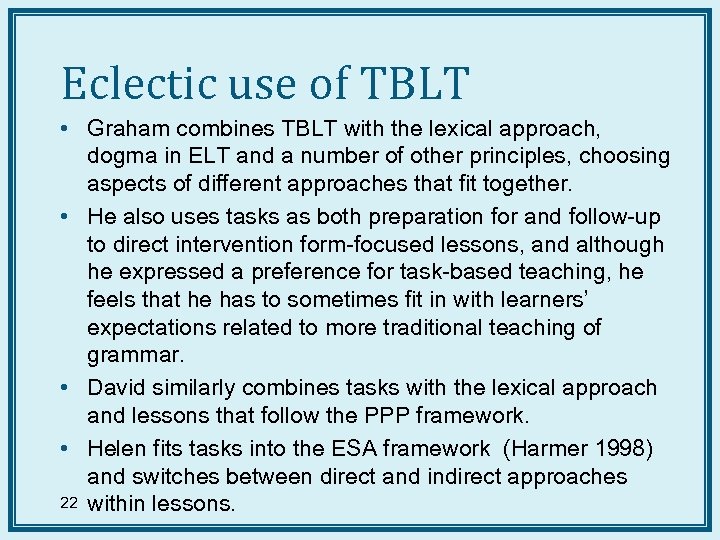 Eclectic use of TBLT

• Graham combines TBLT with the lexical approach, dogma in ELT and a number of other principles, choosing aspects of different approaches that fit together.

• He also uses tasks as both preparation for and follow-up to direct intervention form-focused lessons, and although he expressed a preference for task-based teaching, he feels that he has to sometimes fit in with learners' expectations related to more traditional teaching of grammar.

• David similarly combines tasks with the lexical approach and lessons that follow the PPP framework.

• Helen fits tasks into the ESA framework (Harmer 1998) and switches between direct and indirect approaches within lessons.

22